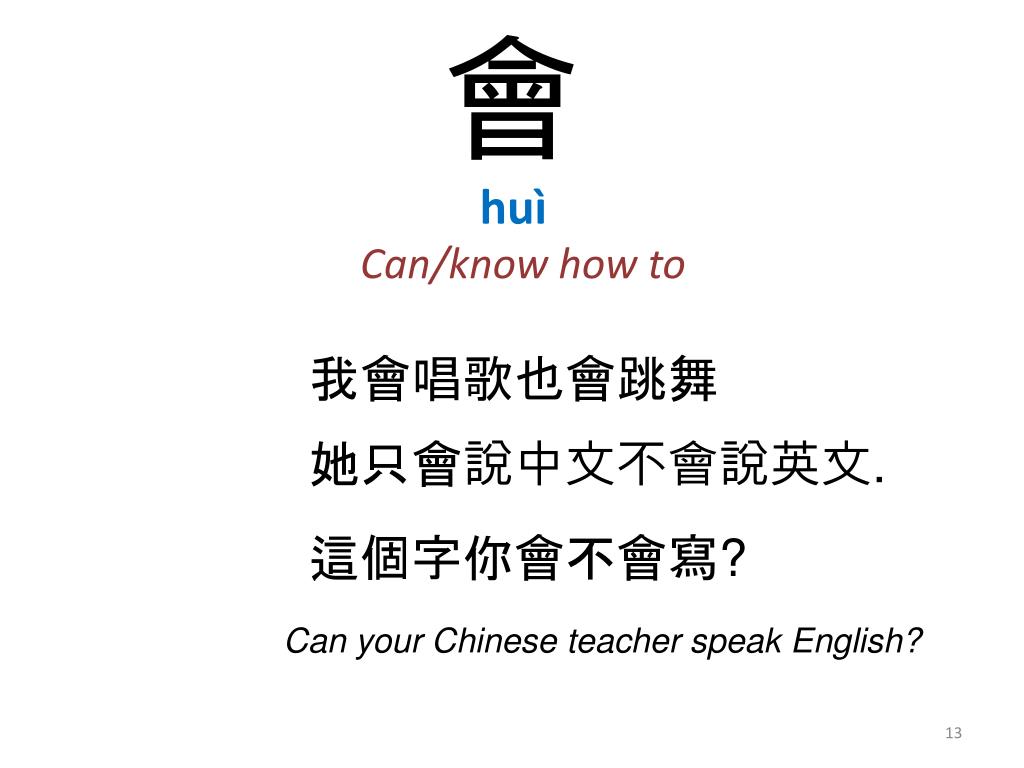 會

huì

Can/know how to

我會唱歌也會跳舞

她只會說中文不會說英文.

這個字你會不會寫?

Can your Chinese teacher speak English?

13